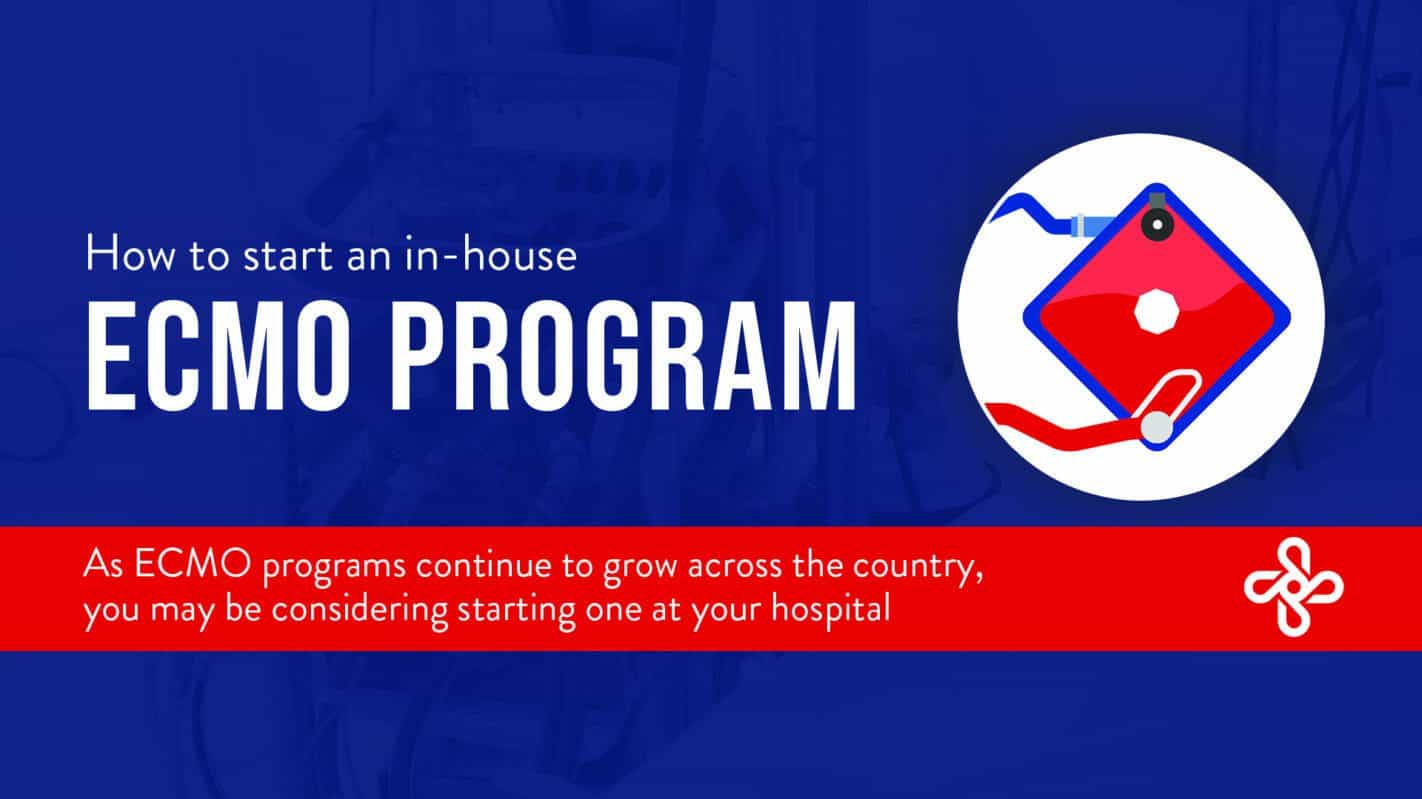 How to start an in-house

ECMO PROGRAM

As ECMO programs continue to grow across the country, you may be considering starting one at your hospital